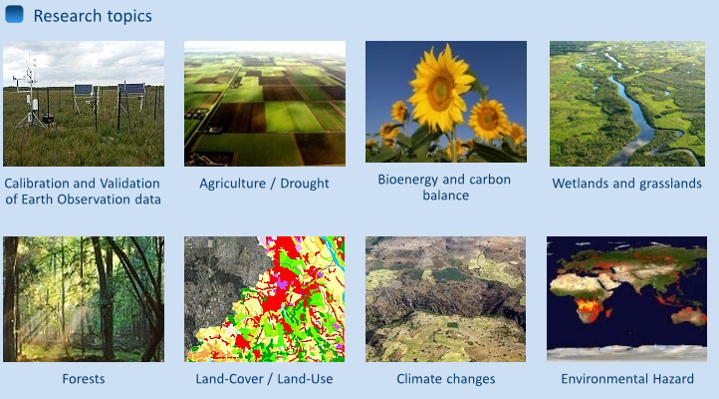 Research topics

Calibration and Validation of Earth Observation data

Agriculture / Drought

Bioenergy and carbon balance

Wetlands and grasslands

Forests

Land-Cover / Land-Use

Climate changes

Environmental Hazard